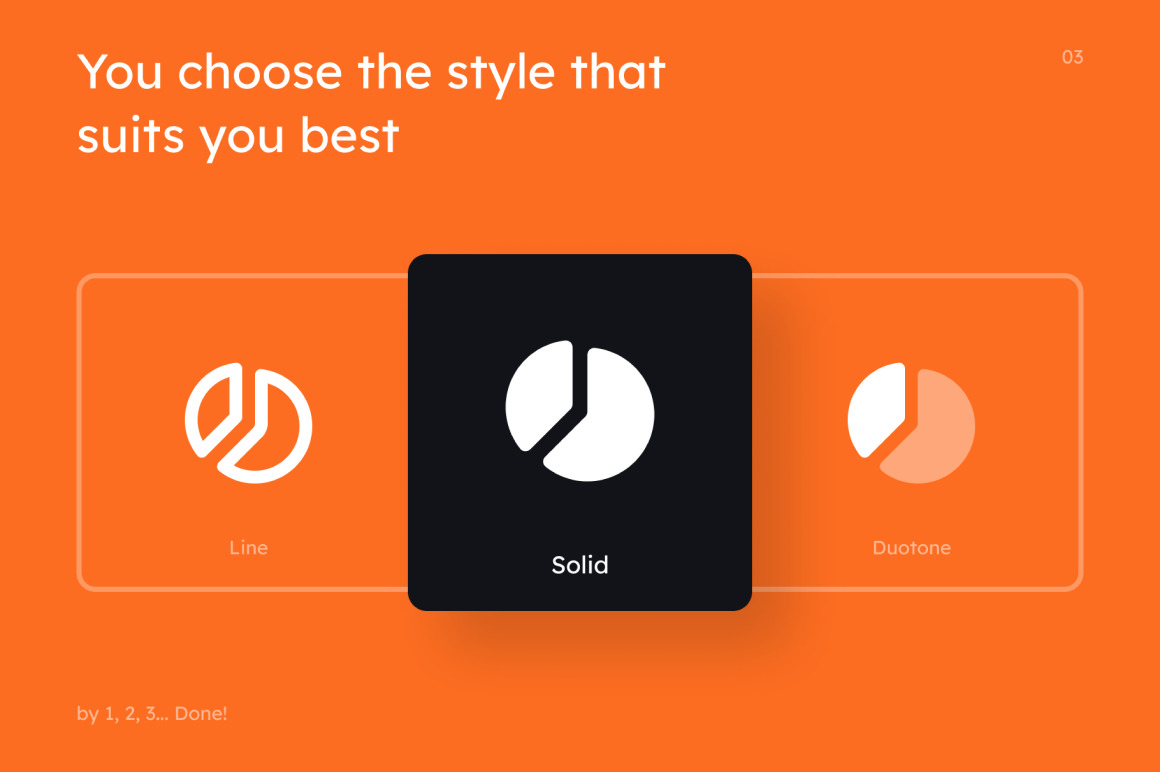 You choose the style that suits you best

03

Line

Solid

Duotone

by 1, 2, 3... Done!